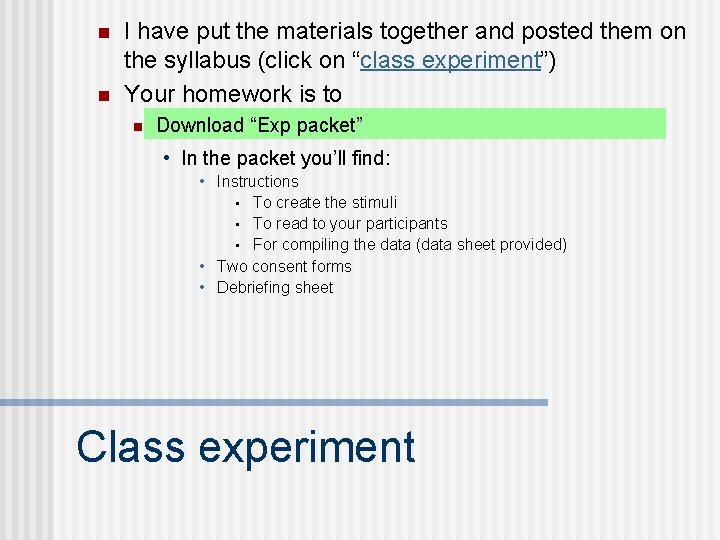 I have put the materials together and posted them on the syllabus (click on “class experiment”)

Your homework is to

Download “Exp packet”

In the packet you’ll find:

Instructions

To create the stimuli

To read to your participants

For compiling the data (data sheet provided)

Two consent forms

Debriefing sheet

Class experiment